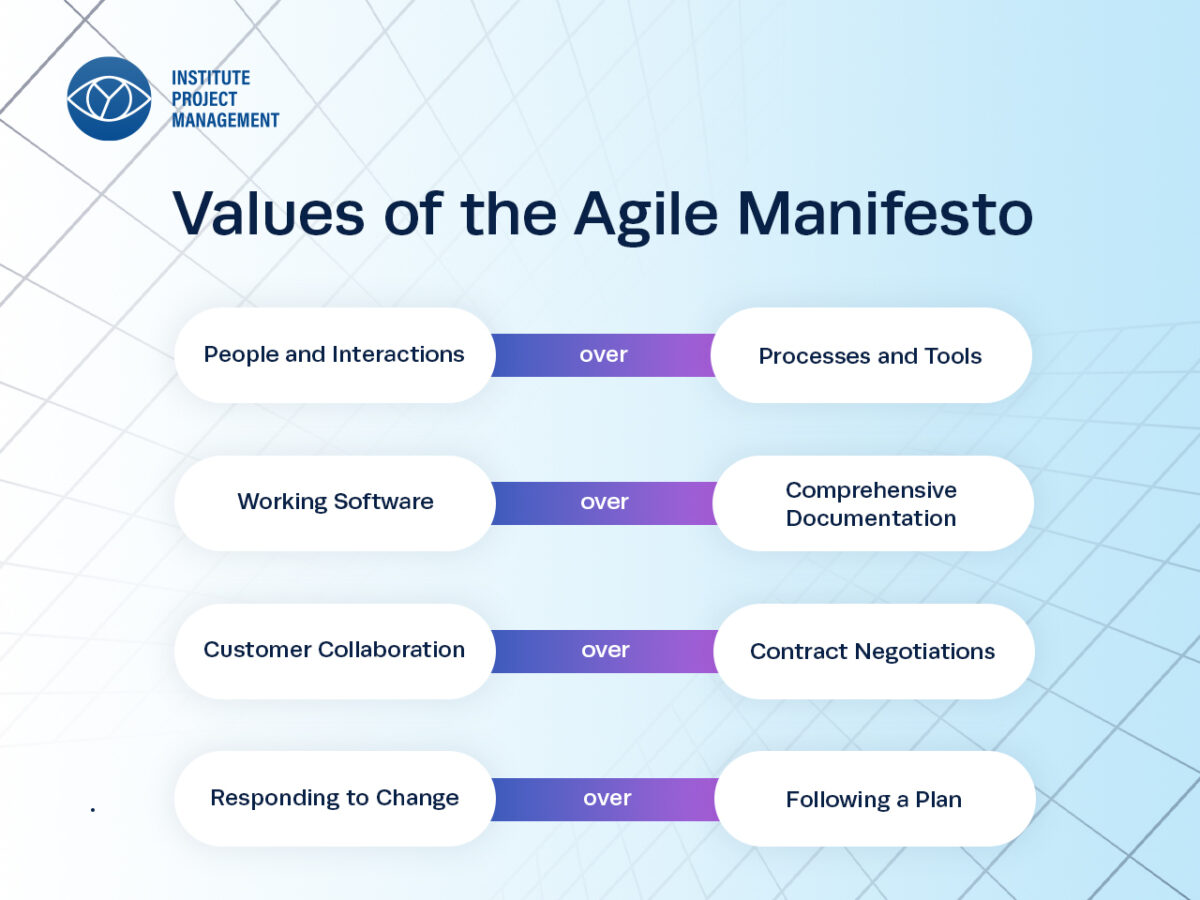 INSTITUTE
PROJECT
MANAGEMENT

Values of the Agile Manifesto

People and Interactions over Processes and Tools

Working Software over Comprehensive Documentation

Customer Collaboration over Contract Negotiations

Responding to Change over Following a Plan